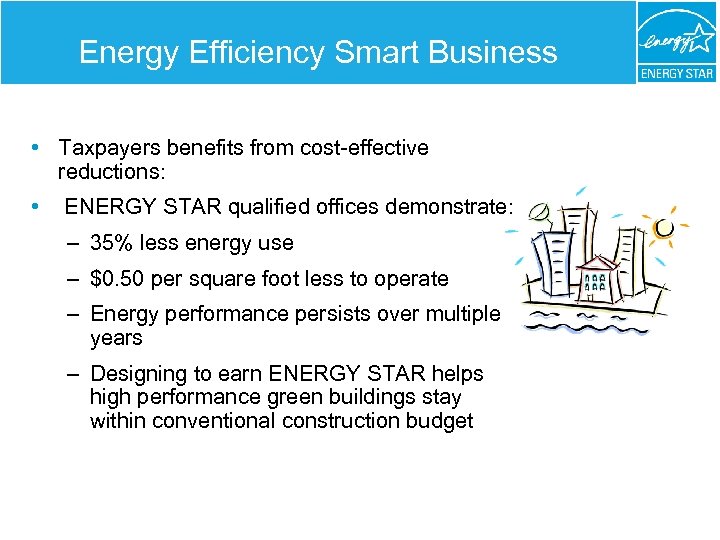 Energy Efficiency Smart Business

energy
ENERGY STAR

• Taxpayers benefits from cost-effective reductions:
• ENERGY STAR qualified offices demonstrate:
– 35% less energy use
– $0.50 per square foot less to operate
– Energy performance persists over multiple years
– Designing to earn ENERGY STAR helps high performance green buildings stay within conventional construction budget